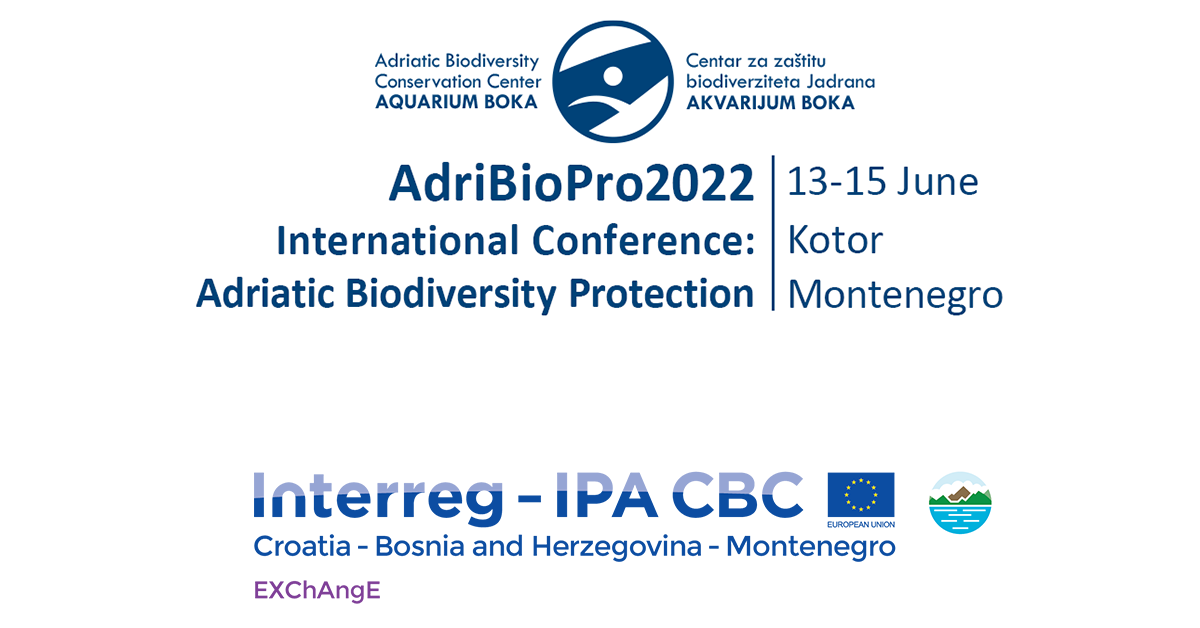 Adriatic Biodiversity Conservation Center
AQUARIUM BOKA

Centar za zaštitu biodiverziteta Jadrana
AKVARIJUM BOKA

AdriBioPro2022
International Conference:
Adriatic Biodiversity Protection

13-15 June
Kotor
Montenegro

Interreg - IPA CBC
EUROPEAN UNION
Croatia - Bosnia and Herzegovina - Montenegro
EXChAngE